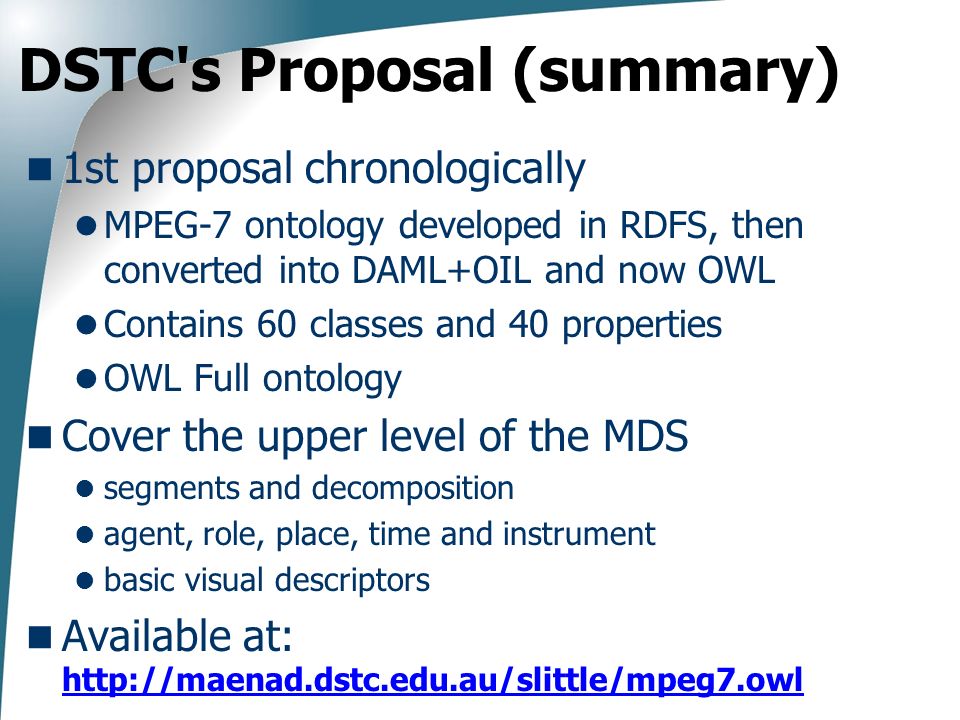 DSTC's Proposal (summary)

1st proposal chronologically

MPEG-7 ontology developed in RDFS, then converted into DAML+OIL and now OWL

Contains 60 classes and 40 properties

OWL Full ontology

Cover the upper level of the MDS

segments and decomposition

agent, role, place, time and instrument

basic visual descriptors

Available at:
http://maenad.dstc.edu.au/slittle/mpeg7.owl